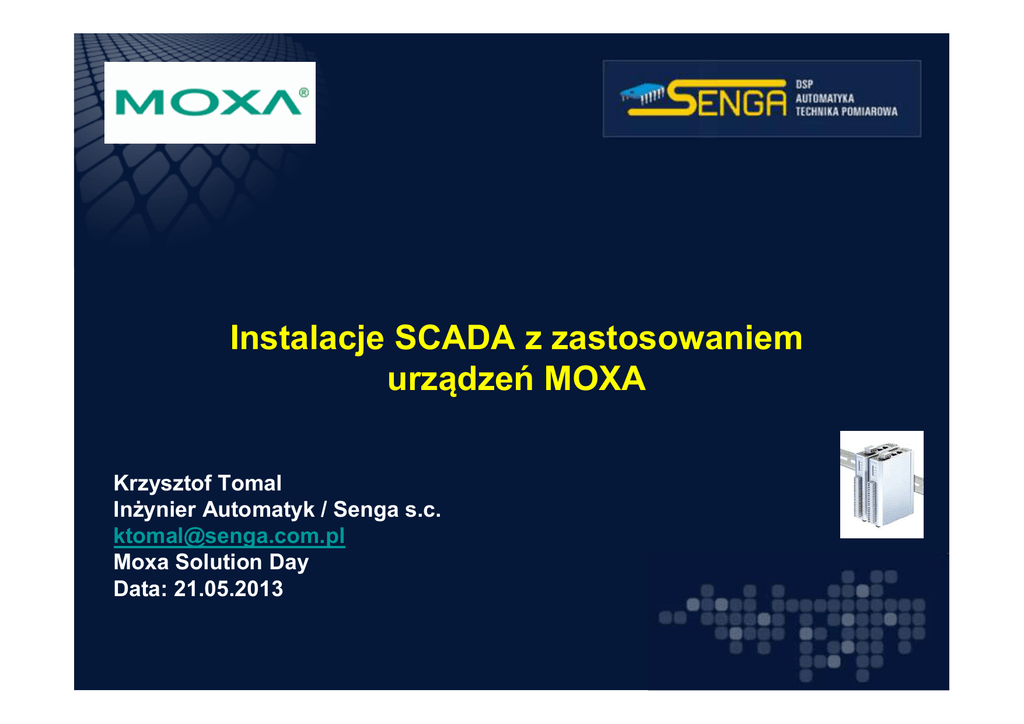 MOXA®

SENGA DSP AUTOMATYKA TECHNIKA POMIAROWA

Instalacje SCADA z zastosowaniem urządzeń MOXA

Krzysztof Tomal
Inżynier Automatyk / Senga s.c.
ktomal@senga.com.pl
Moxa Solution Day
Data: 21.05.2013